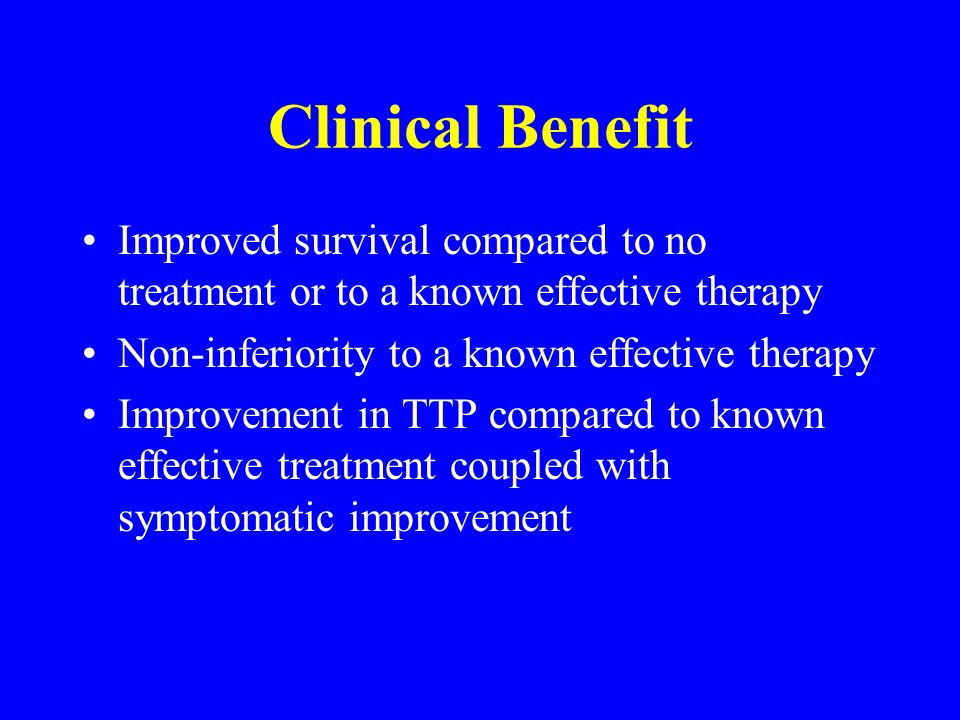 Clinical Benefit

• Improved survival compared to no treatment or to a known effective therapy
• Non-inferiority to a known effective therapy
• Improvement in TTP compared to known effective treatment coupled with symptomatic improvement